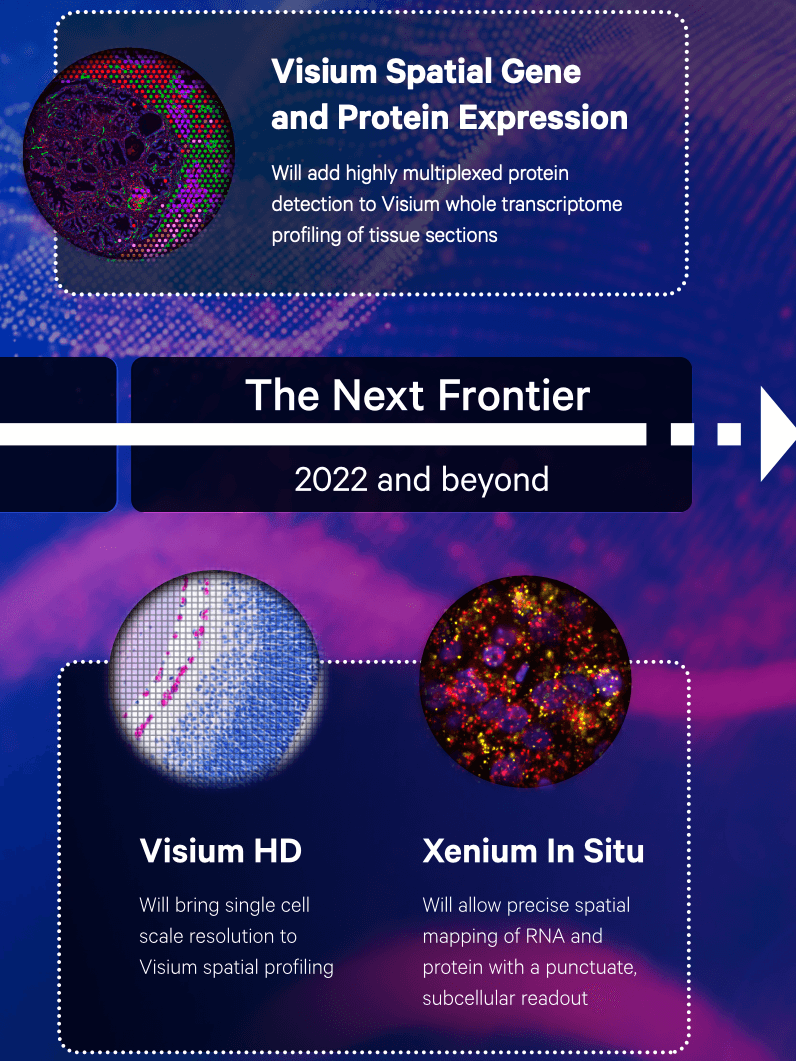 Visium Spatial Gene and Protein Expression

Will add highly multiplexed protein detection to Visium whole transcriptome profiling of tissue sections

The Next Frontier

2022 and beyond

Visium HD

Will bring single cell scale resolution to Visium spatial profiling

Xenium In Situ

Will allow precise spatial mapping of RNA and protein with a punctuate, subcellular readout